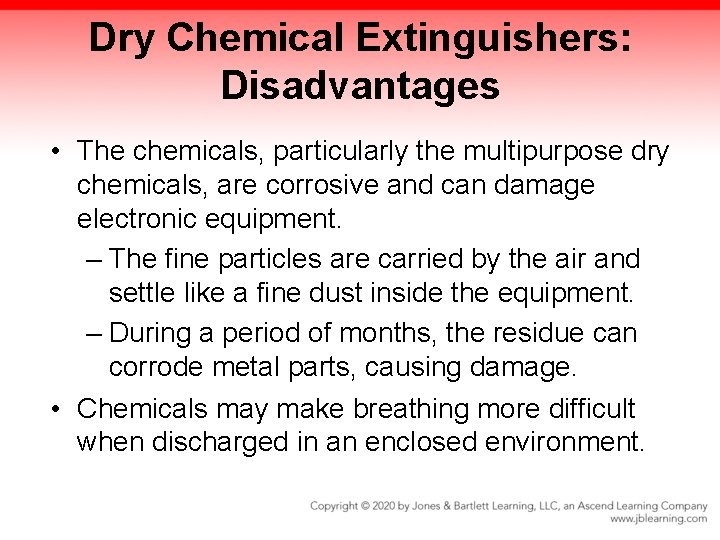 Dry Chemical Extinguishers: Disadvantages

• The chemicals, particularly the multipurpose dry chemicals, are corrosive and can damage electronic equipment.

– The fine particles are carried by the air and settle like a fine dust inside the equipment.

– During a period of months, the residue can corrode metal parts, causing damage.

• Chemicals may make breathing more difficult when discharged in an enclosed environment.

Copyright © 2020 by Jones & Bartlett Learning, LLC, an Ascend Learning Company
www.jblearning.com